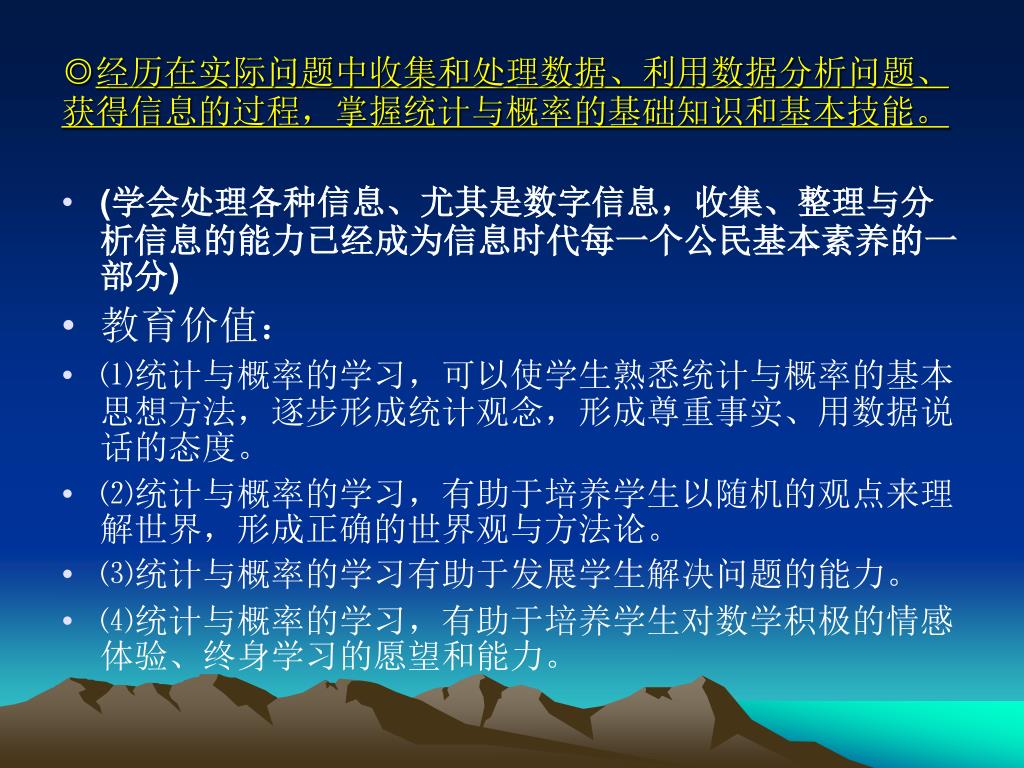 ◎经历在实际问题中收集和处理数据、利用数据分析问题、获得信息的过程，掌握统计与概率的基础知识和基本技能。

• (学会处理各种信息、尤其是数字信息，收集、整理与分析信息的能力已经成为信息时代每一个公民基本素养的一部分)
• 教育价值：
• ⑴统计与概率的学习，可以使学生熟悉统计与概率的基本思想方法，逐步形成统计观念，形成尊重事实、用数据说话的态度。
• ⑵统计与概率的学习，有助于培养学生以随机的观点来理解世界，形成正确的世界观与方法论。
• ⑶统计与概率的学习有助于发展学生解决问题的能力。
• ⑷统计与概率的学习，有助于培养学生对数学积极的情感体验、终身学习的愿望和能力。